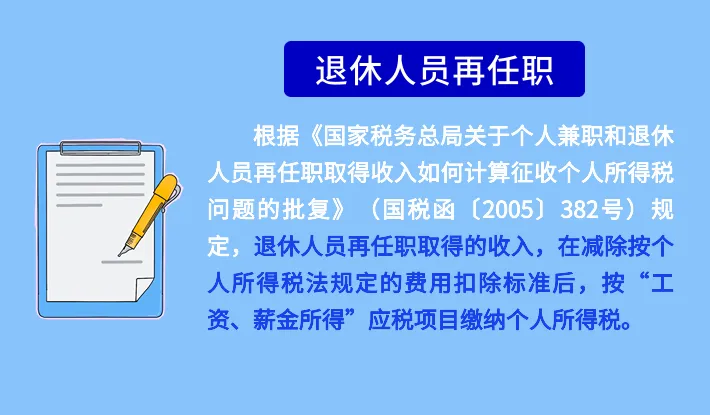 退休人员再任职

根据《国家税务总局关于个人兼职和退休人员再任职取得收入如何计算征收个人所得税问题的批复》（国税函〔2005〕382号）规定，退休人员再任职取得的收入，在减除按个人所得税法规定的费用扣除标准后，按“工资、薪金所得”应税项目缴纳个人所得税。